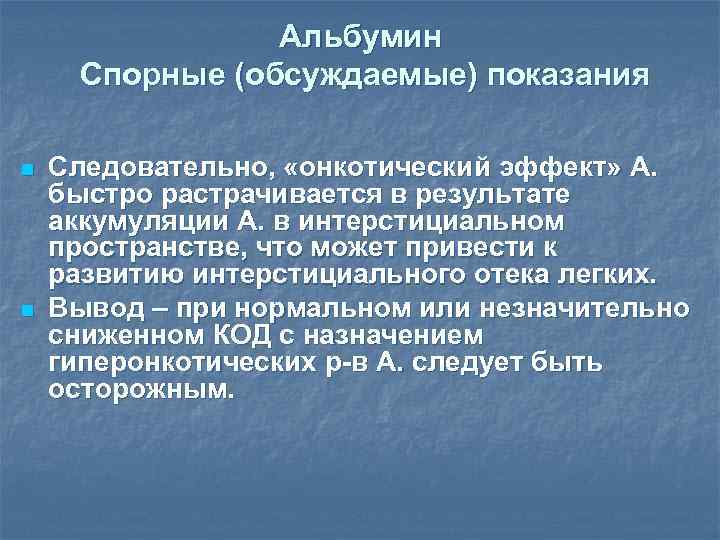 Альбумин
Спорные (обсуждаемые) показания

Следовательно, «онкотический эффект» А. быстро растрачивается в результате аккумуляции А. в интерстициальном пространстве, что может привести к развитию интерстициального отека легких.

Вывод – при нормальном или незначительно сниженном КОД с назначением гиперонкотических р-в А. следует быть осторожным.